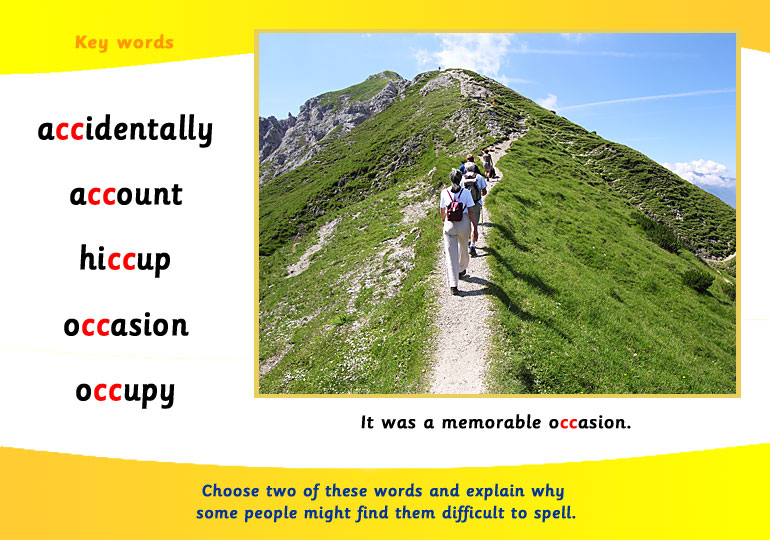 Key words

accidentally

account

hiccup

occasion

occupy

It was a memorable occasion.

Choose two of these words and explain why some people might find them difficult to spell.